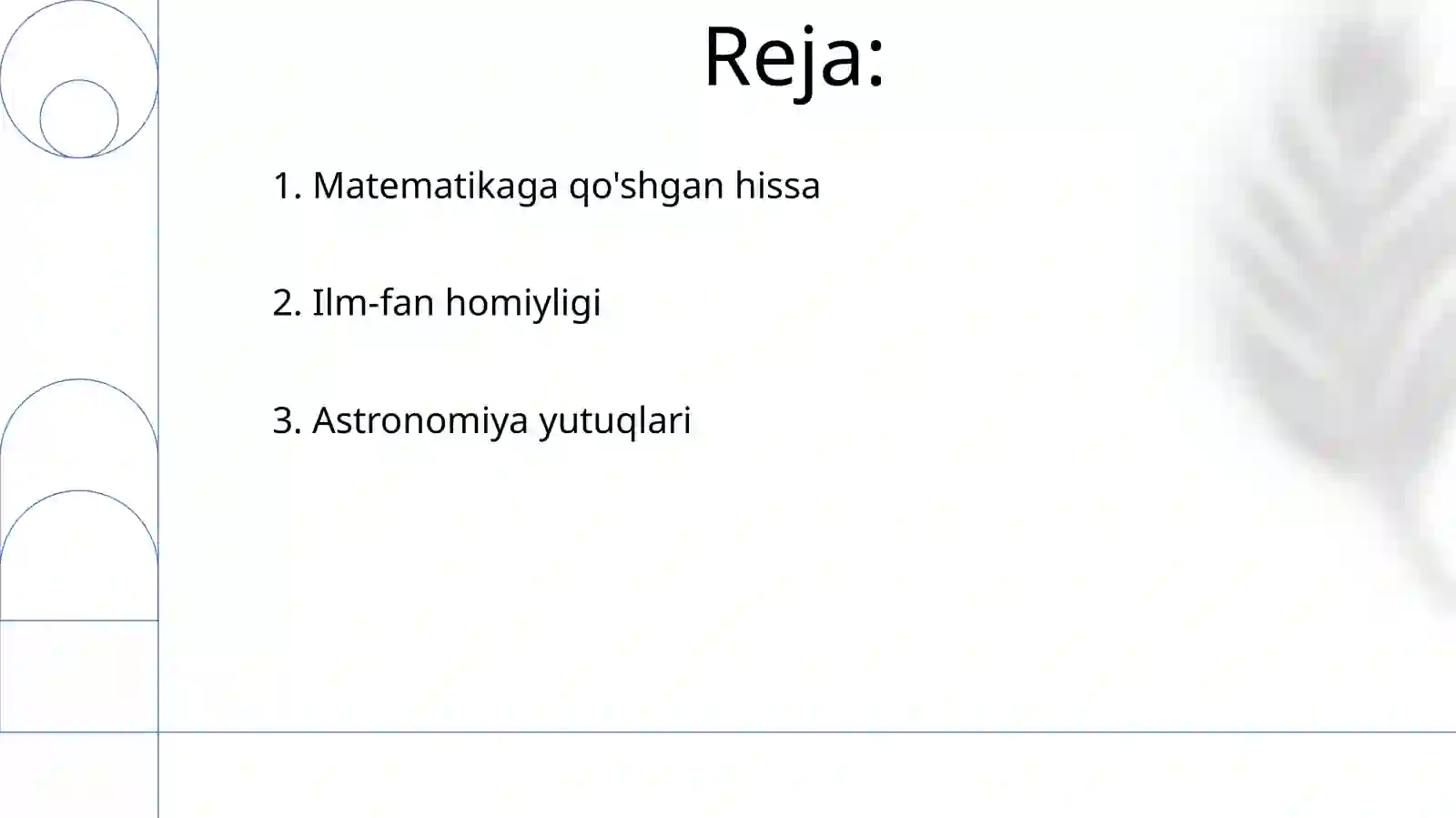 Reja:

1. Matematikaga qo'shgan hissa

2. Ilm-fan homiyligi

3. Astronomiya yutuqlari